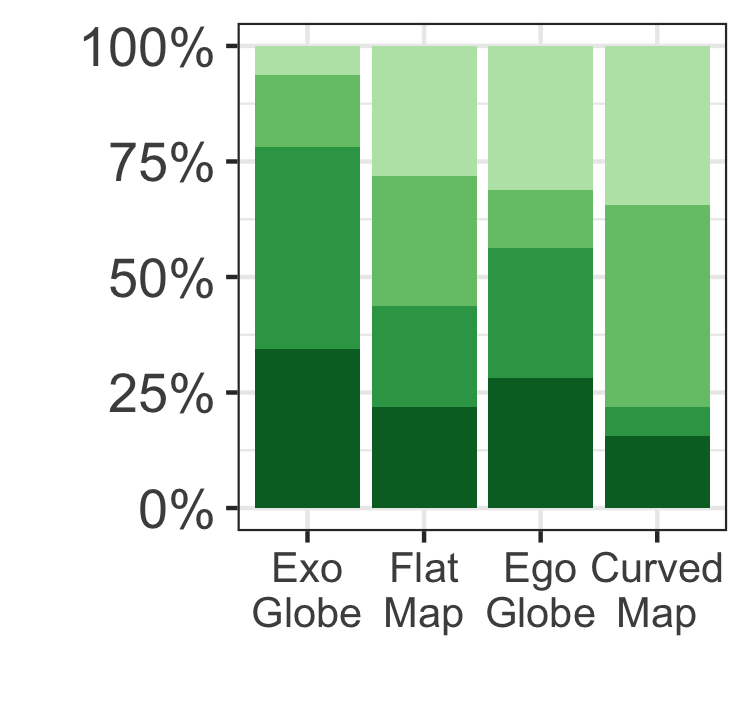 100%
75%
50%
25%
0%

Exo Globe
Flat Map
Ego Globe
Curved Map